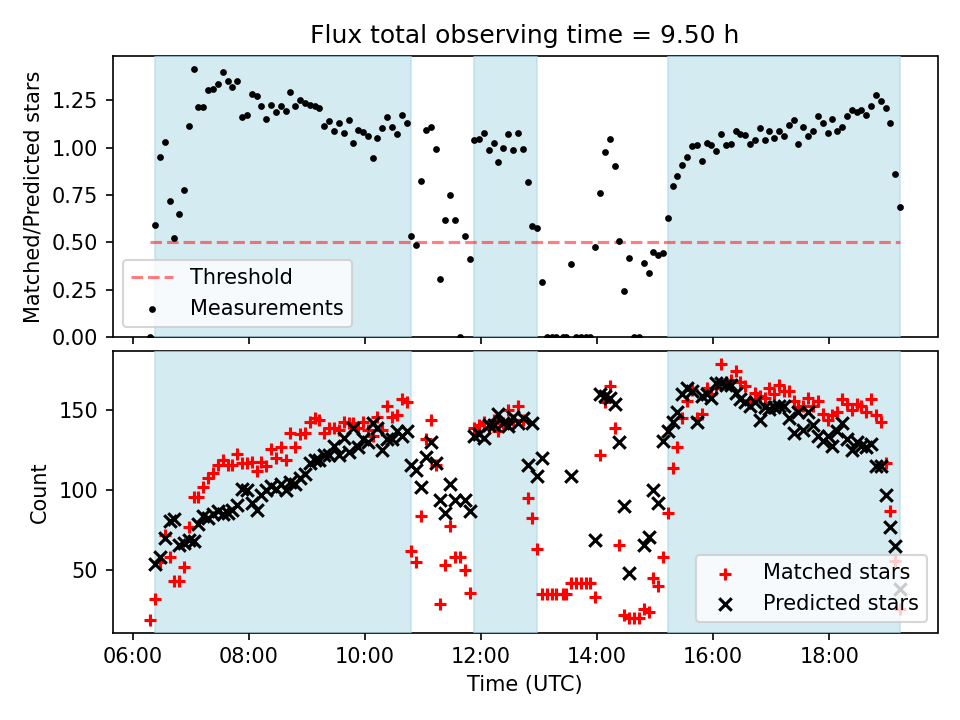 Flux total observing time = 9.50 h

Matched/Predicted stars

1.25
1.00
0.75
0.50
0.25
0.00

Threshold
Measurements

Count

150
100
50

Matched stars
Predicted stars

06:00
08:00
10:00
12:00
14:00
16:00
18:00

Time (UTC)